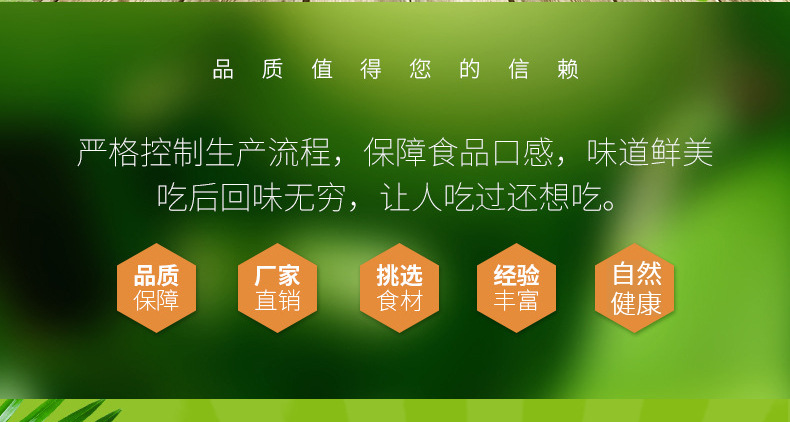 品质值得您的信赖

严格控制生产流程，保障食品口感，味道鲜美
吃后回味无穷，让人吃过还想吃。

品质
保障

厂家
直销

挑选
食材

经验
丰富

自然
健康